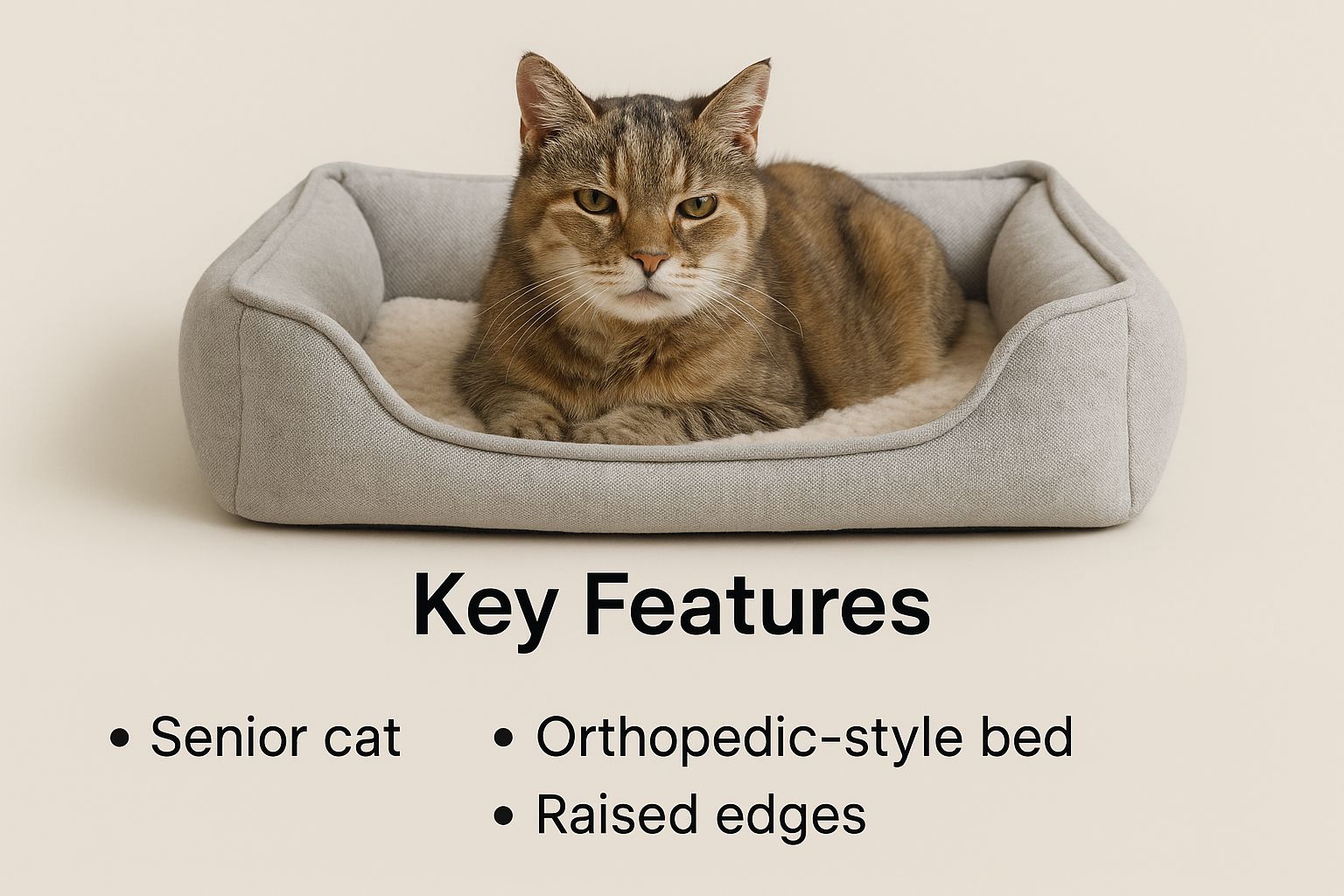 Key Features

• Senior cat

• Orthopedic-style bed

• Raised edges